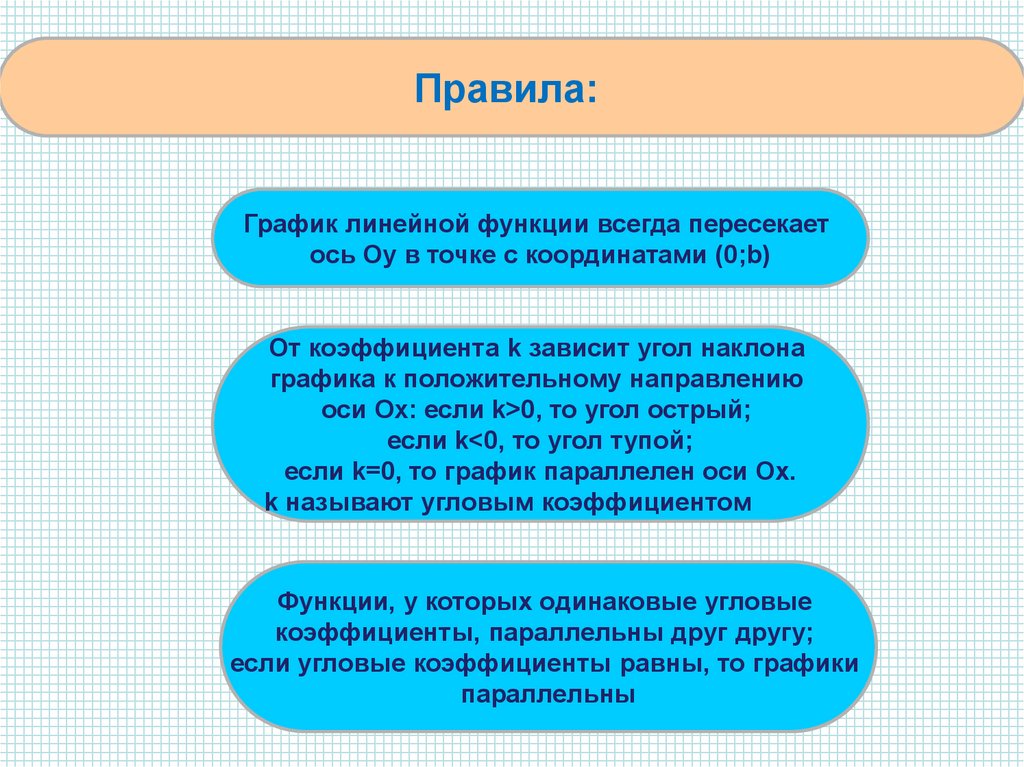 Правила:

График линейной функции всегда пересекает ось Оу в точке с координатами (0;b)

От коэффициента k зависит угол наклона графика к положительному направлению оси Ох: если k>0, то угол острый;
если k<0, то угол тупой;
если k=0, то график параллелен оси Ох.
k называют угловым коэффициентом

Функции, у которых одинаковые угловые коэффициенты, параллельны друг другу;
если угловые коэффициенты равны, то графики параллельны